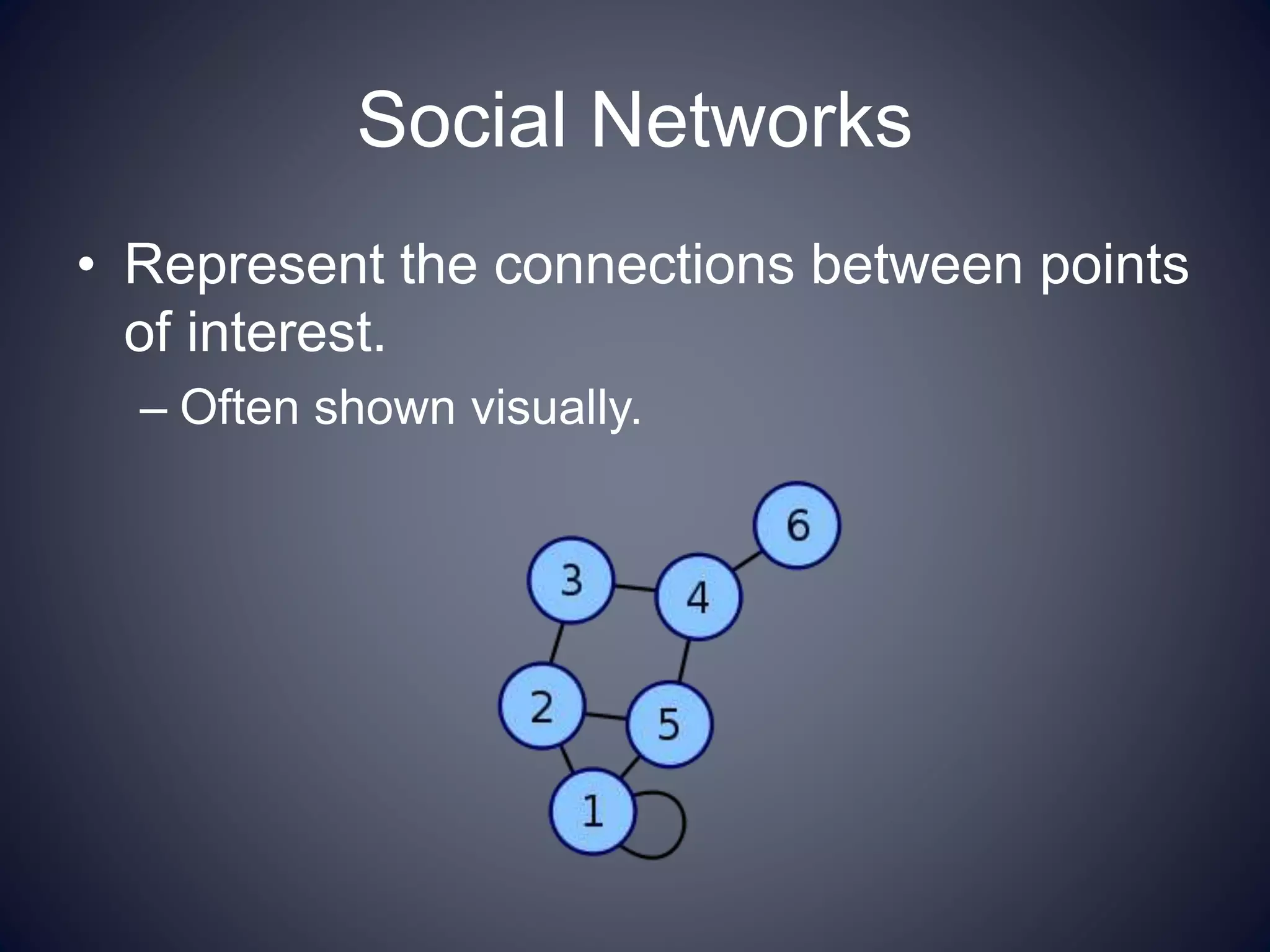 Social Networks

• Represent the connections between points of interest.

– Often shown visually.

6
3
4
2
5
1